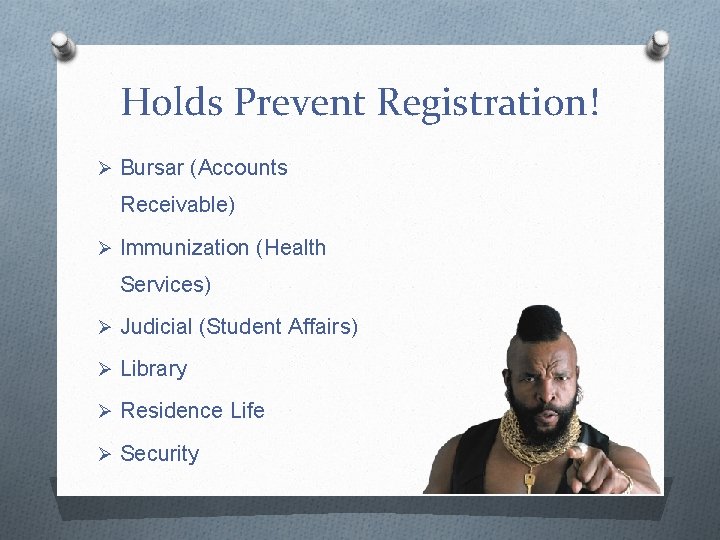 Holds Prevent Registration!

➢ Bursar (Accounts Receivable)
➢ Immunization (Health Services)
➢ Judicial (Student Affairs)
➢ Library
➢ Residence Life
➢ Security